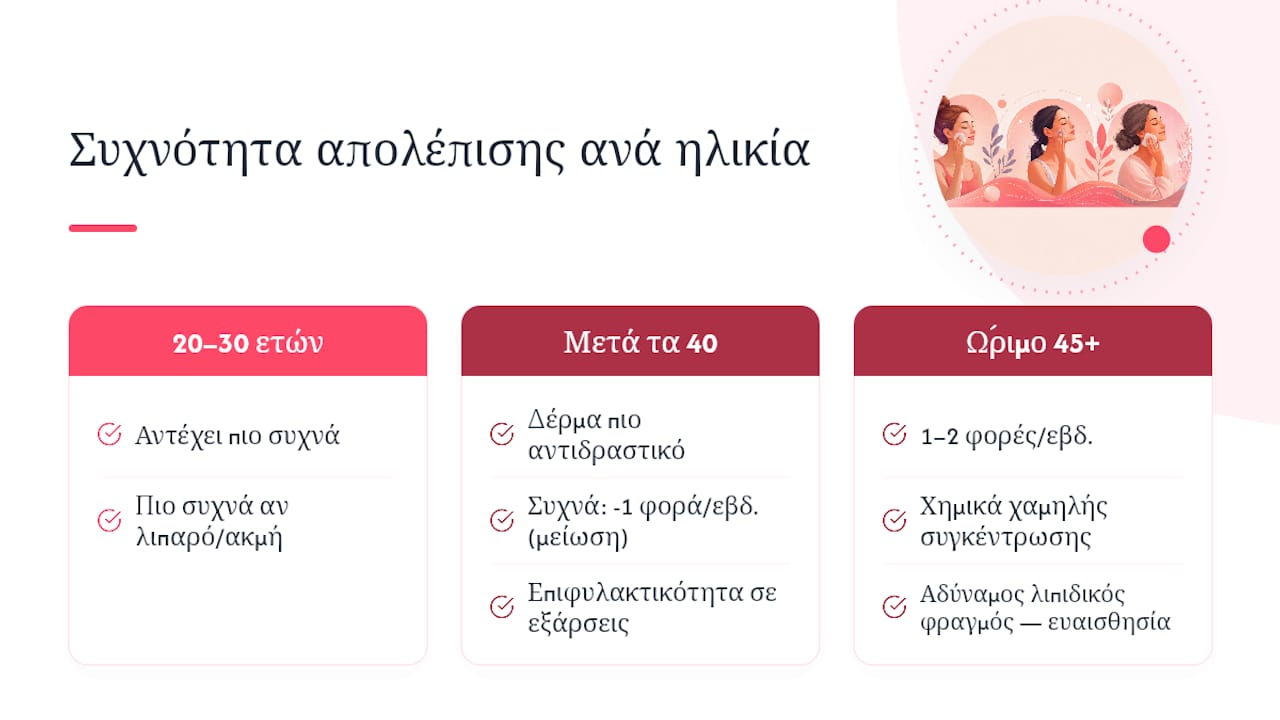 Συχνότητα απολέπισης ανά ηλικία

20–30 ετών

Αντέχει πιο συχνά

Πιο συχνά αν λιπαρό/ακμή

Μετά τα 40

Δέρμα πιο αντιδραστικό

Συχνά: -1 φορά/εβδ. (μείωση)

Επιφυλακτικότητα σε εξάρσεις

Ώριμο 45+

1–2 φορές/εβδ.

Χημικά χαμηλής συγκέντρωσης

Αδύναμος λιπιδικός φραγμός — ευαισθησία